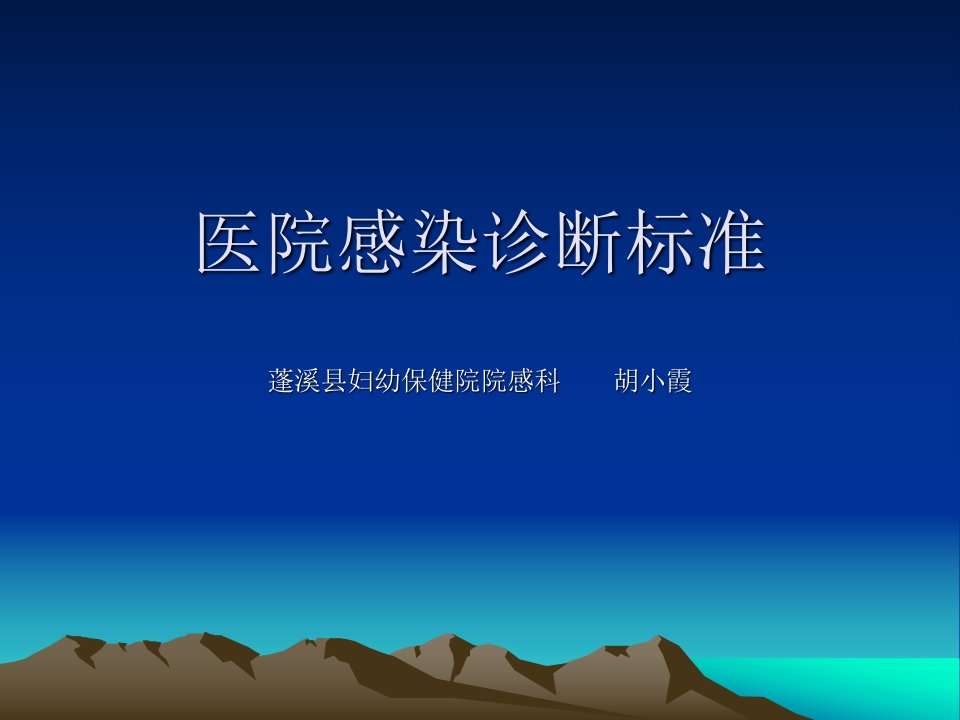 医院感染诊断标准

蓬溪县妇幼保健院院感科　　胡小霞